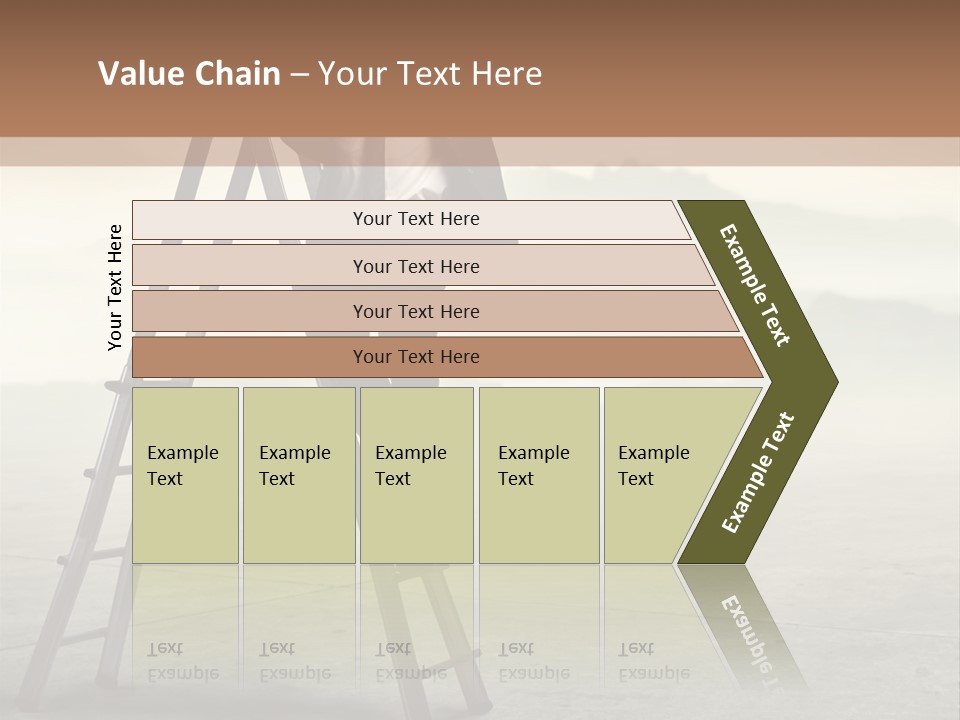 Value Chain – Your Text Here

Your Text Here

Your Text Here

Your Text Here

Your Text Here

Your Text Here

Example Text

Example Text

Example Text

Example Text

Example Text

Example Text

Example Text